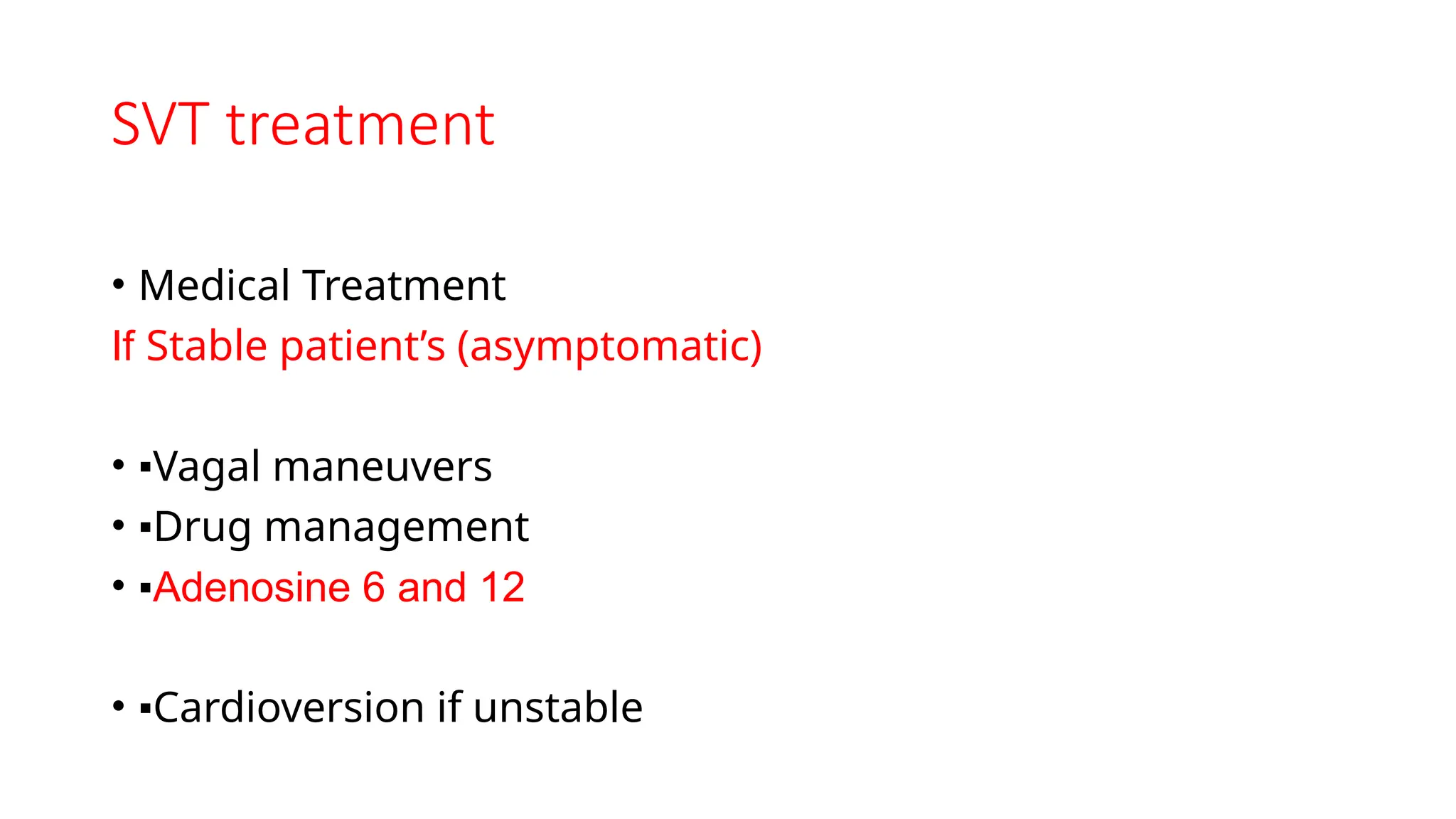 SVT treatment

• Medical Treatment
If Stable patient's (asymptomatic)

• ▪Vagal maneuvers
• ▪Drug management
• ▪Adenosine 6 and 12

• ▪Cardioversion if unstable